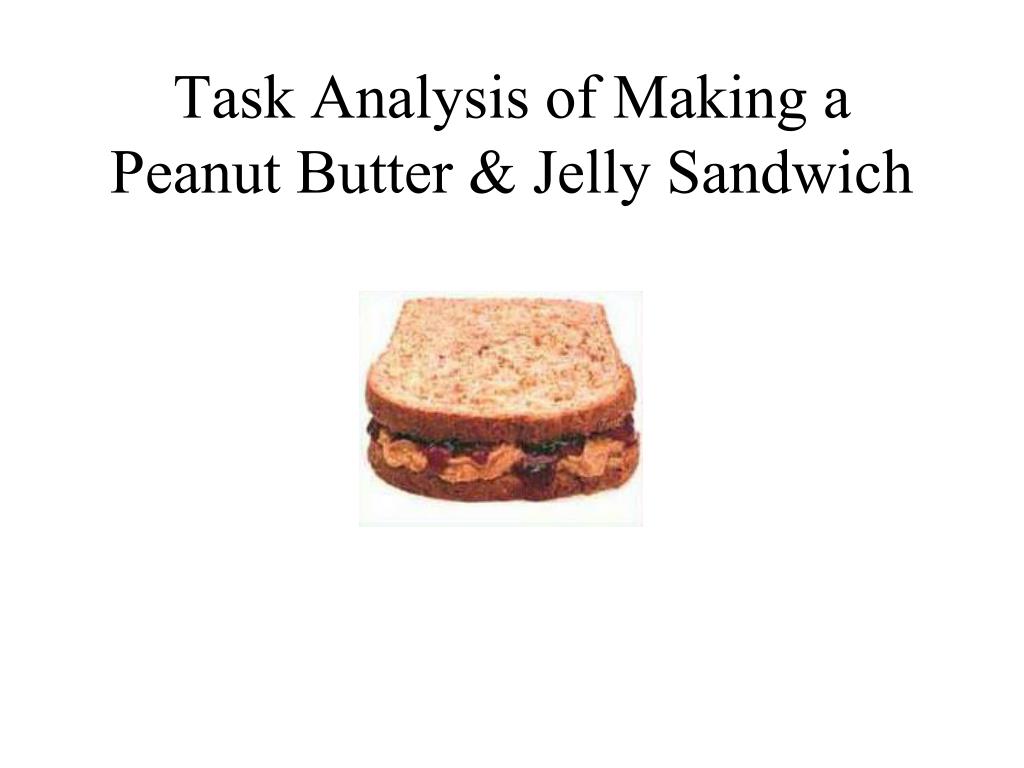 Task Analysis of Making a Peanut Butter & Jelly Sandwich